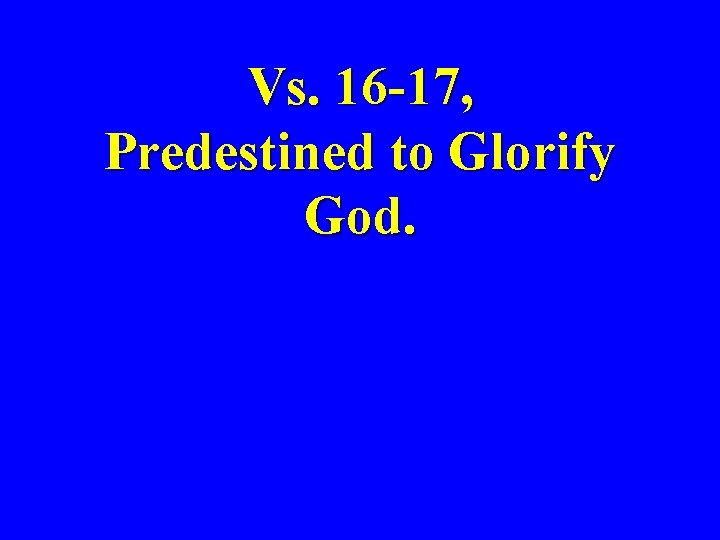 Vs. 16-17, Predestined to Glorify God.